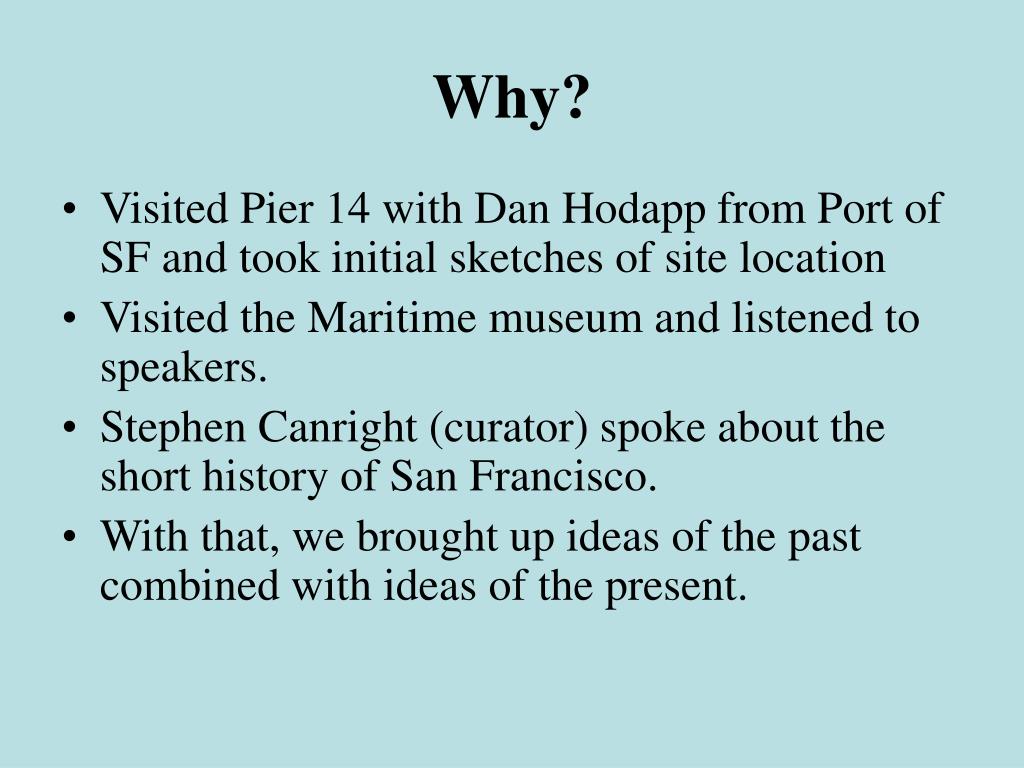 Why?

• Visited Pier 14 with Dan Hodapp from Port of SF and took initial sketches of site location
• Visited the Maritime museum and listened to speakers.
• Stephen Canright (curator) spoke about the short history of San Francisco.
• With that, we brought up ideas of the past combined with ideas of the present.